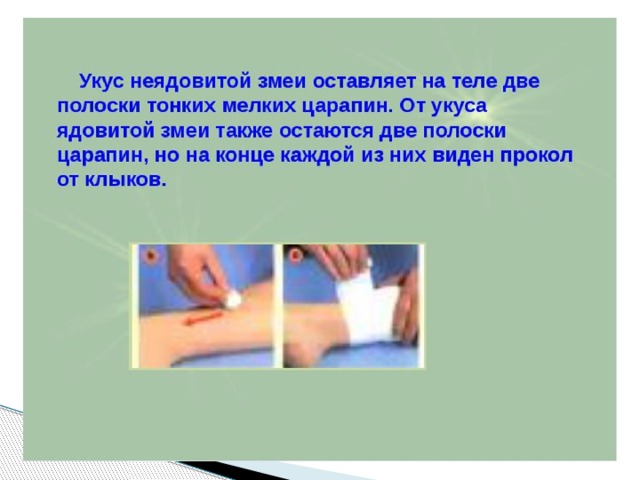 Укус неядовитой змеи оставляет на теле две полоски тонких мелких царапин. От укуса ядовитой змеи также остаются две полоски царапин, но на конце каждой из них виден прокол от клыков.